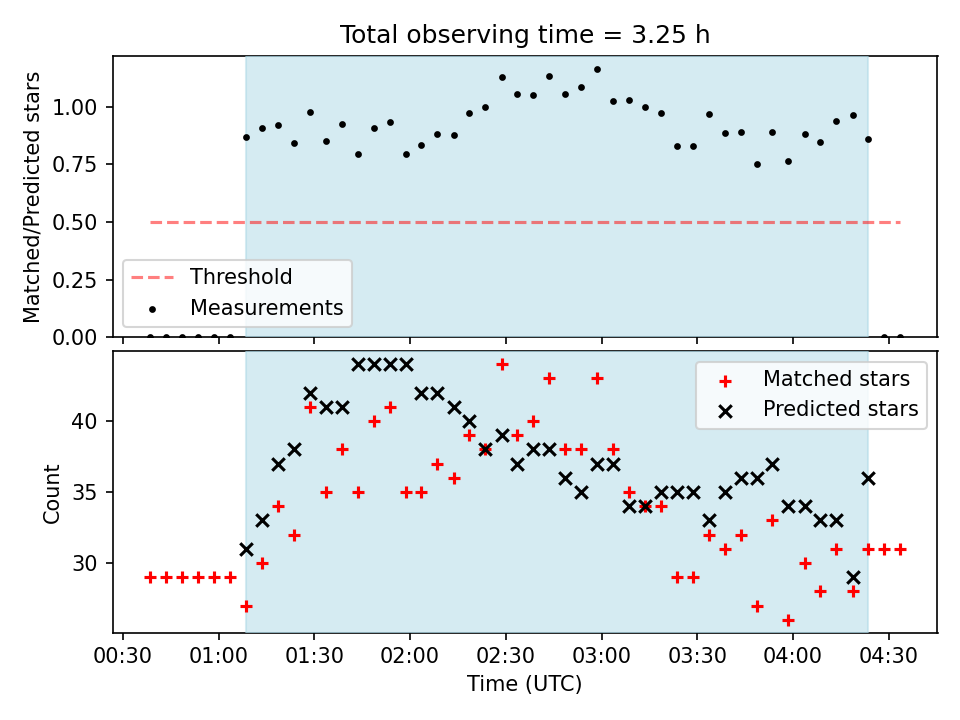 Total observing time = 3.25 h

Matched/Predicted stars

1.00
0.75
0.50
0.25
0.00

Threshold
Measurements

Count

40
35
30

Matched stars
Predicted stars

00:30
01:00
01:30
02:00
02:30
03:00
03:30
04:00
04:30

Time (UTC)